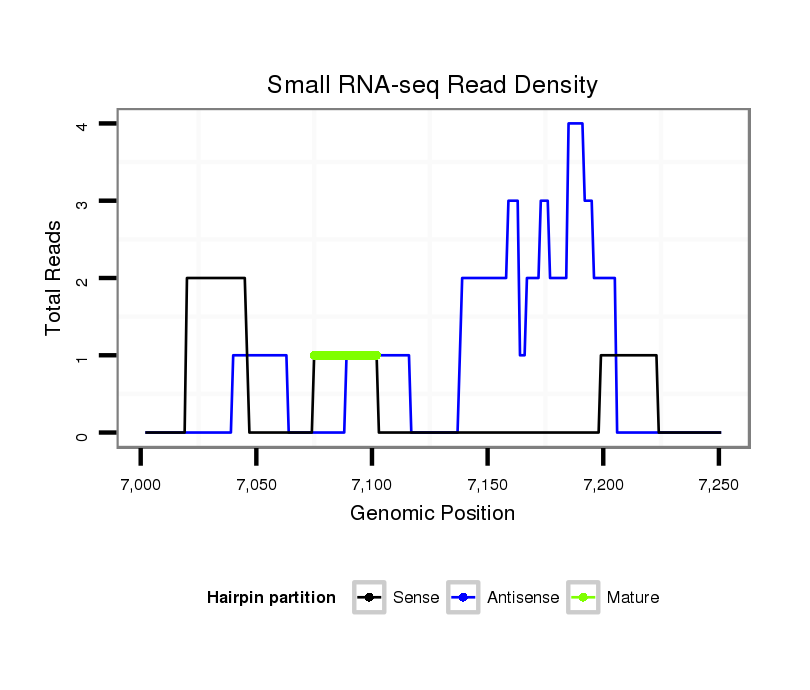 Small RNA-seq Read Density

Total Reads

4
3
2
1
0

7,000
7,050
7,100
7,150
7,200
7,250

Genomic Position

Hairpin partition
Sense
Antisense
Mature